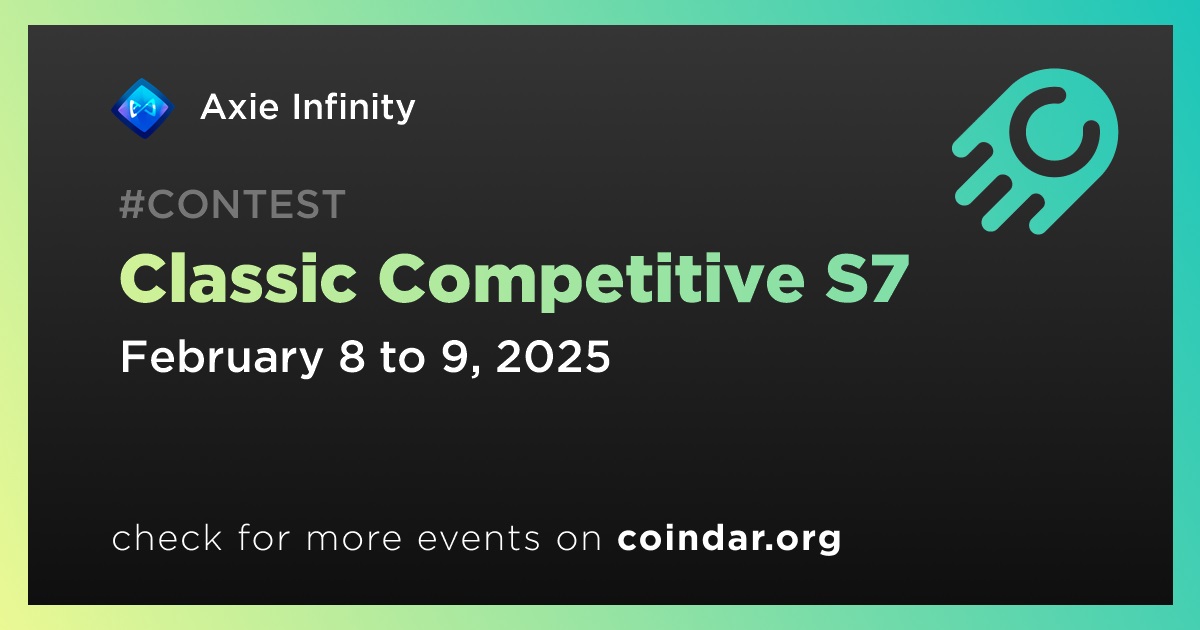 Axie Infinity

#CONTEST

Classic Competitive S7

February 8 to 9, 2025

check for more events on coindar.org